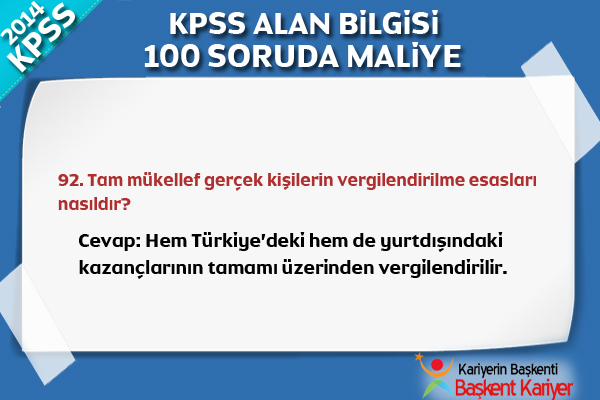 2014 KPSS

KPSS ALAN BİLGİSİ
100 SORUDA MALİYE

92. Tam mükellef gerçek kişilerin vergilendirilme esasları nasıldır?

Cevap: Hem Türkiye'deki hem de yurtdışındaki kazançlarının tamamı üzerinden vergilendirilir.

Kariyerin Başkenti
Başkent Kariyer